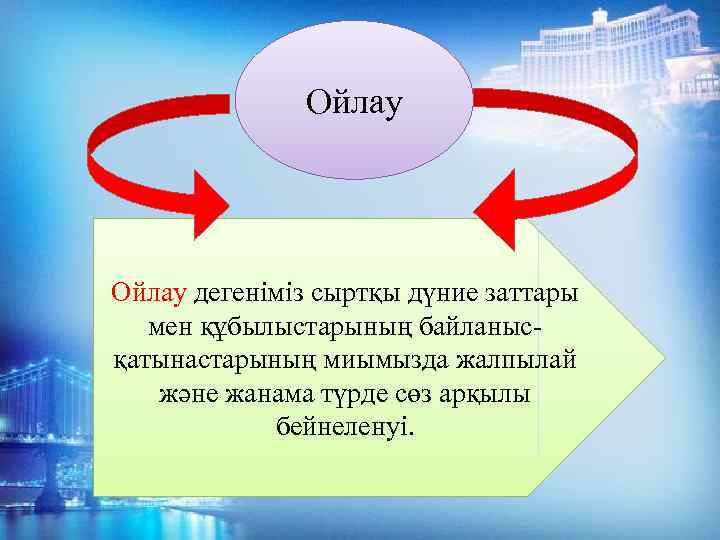 Ойлау

Ойлау дегеніміз сыртқы дүние заттары мен құбылыстарының байланыс-қатынастарының миымызда жалпылай және жанама түрде сөз арқылы бейнеленуі.